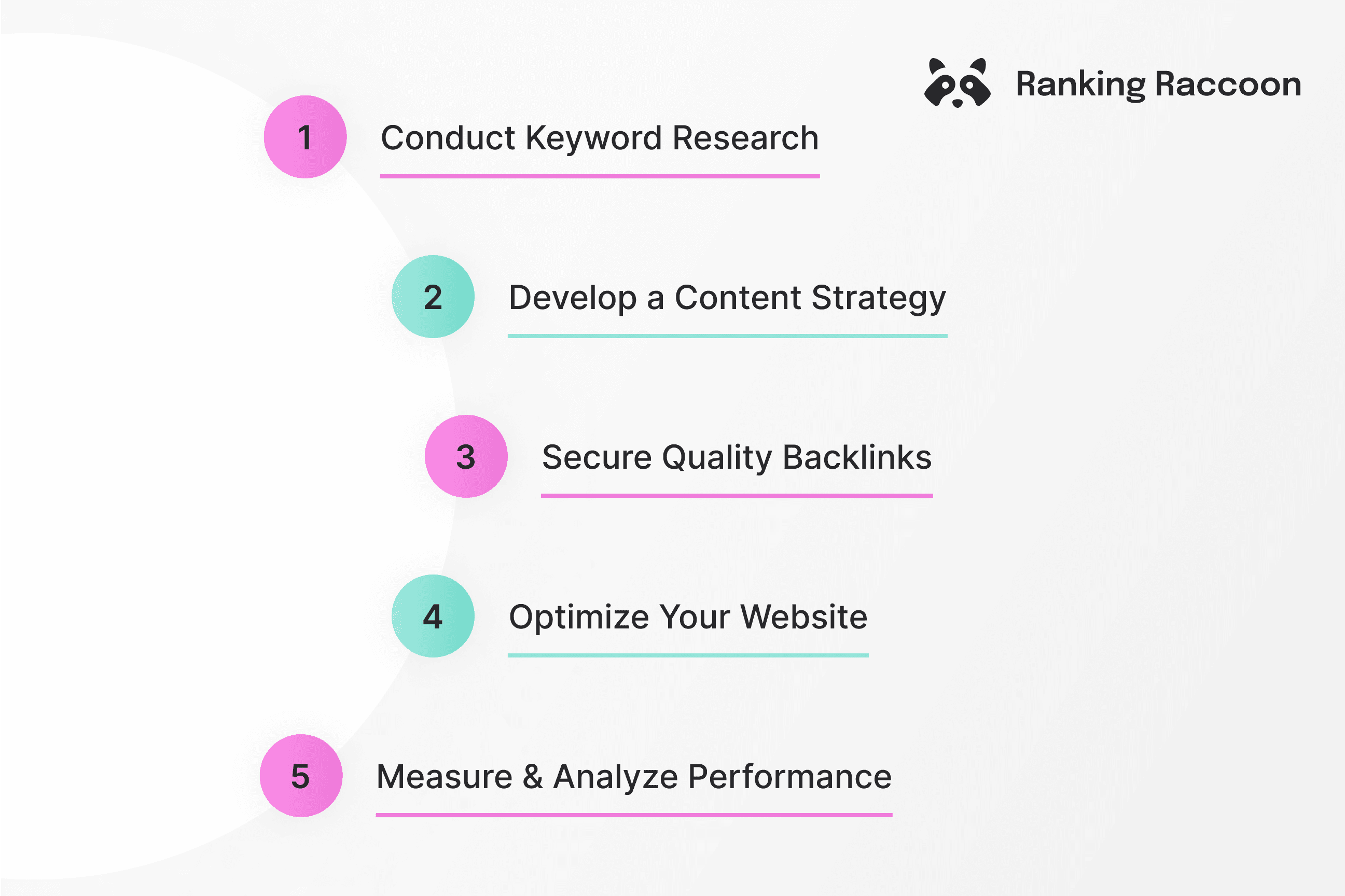 Ranking Raccoon

1 Conduct Keyword Research

2 Develop a Content Strategy

3 Secure Quality Backlinks

4 Optimize Your Website

5 Measure & Analyze Performance